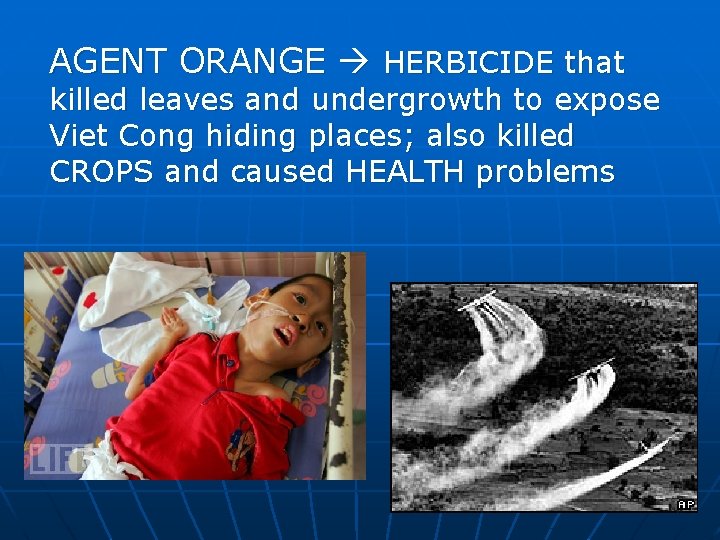 AGENT ORANGE → HERBICIDE that killed leaves and undergrowth to expose Viet Cong hiding places; also killed CROPS and caused HEALTH problems

LIFE

AP